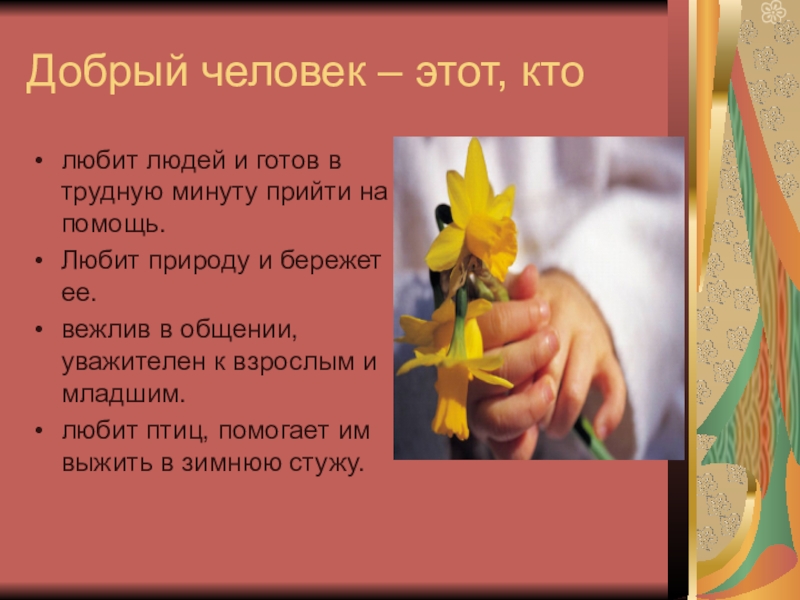 Добрый человек – этот, кто

• любит людей и готов в трудную минуту прийти на помощь.
• Любит природу и бережет ее.
• вежлив в общении, уважителен к взрослым и младшим.
• любит птиц, помогает им выжить в зимнюю стужу.